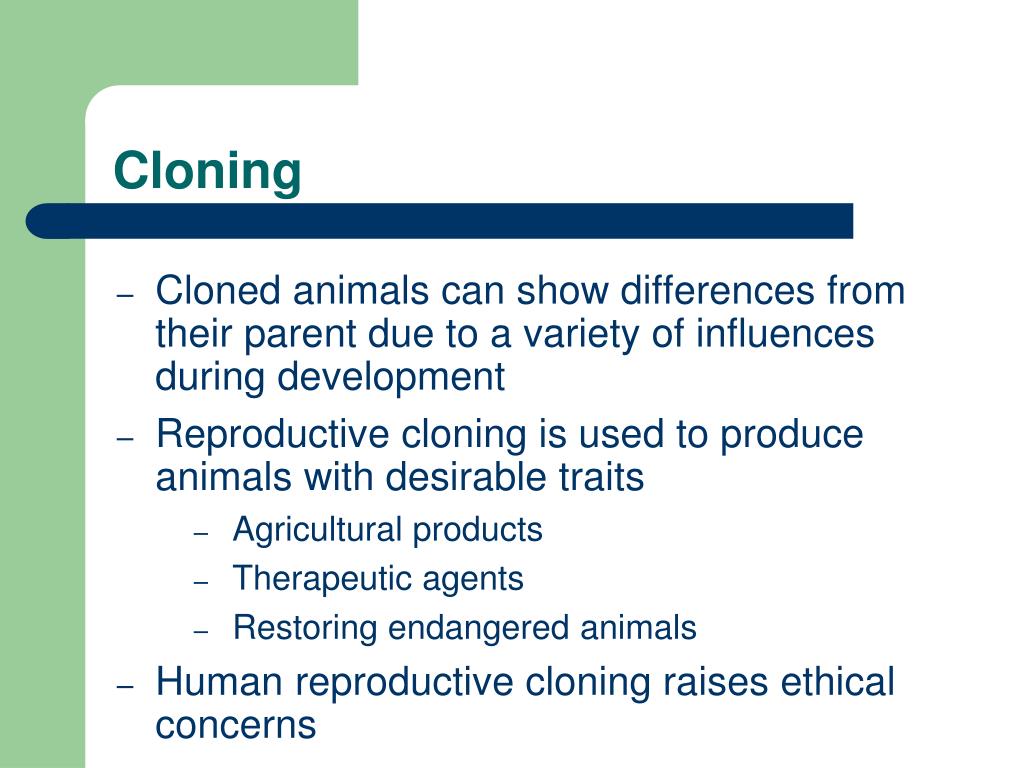 Cloning

– Cloned animals can show differences from their parent due to a variety of influences during development
– Reproductive cloning is used to produce animals with desirable traits
  – Agricultural products
  – Therapeutic agents
  – Restoring endangered animals
– Human reproductive cloning raises ethical concerns